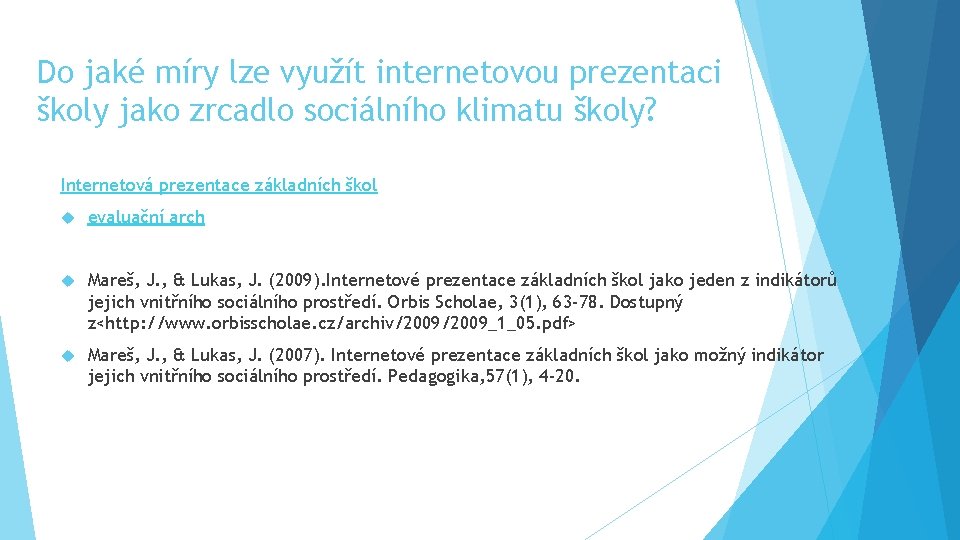 Do jaké míry lze využít internetovou prezentaci školy jako zrcadlo sociálního klimatu školy?

Internetová prezentace základních škol

evaluační arch

Mareš, J., & Lukas, J. (2009).Internetové prezentace základních škol jako jeden z indikátorů jejich vnitřního sociálního prostředí. Orbis Scholae, 3(1), 63-78. Dostupný z<http://www.orbisscholae.cz/archiv/2009/2009_1_05.pdf>

Mareš, J., & Lukas, J. (2007). Internetové prezentace základních škol jako možný indikátor jejich vnitřního sociálního prostředí. Pedagogika,57(1), 4-20.